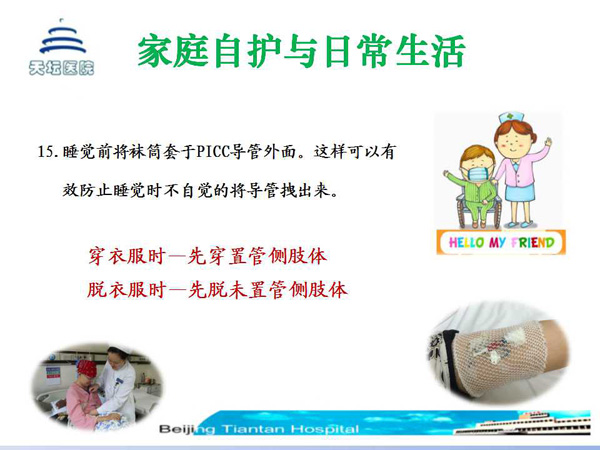 天坛医院

家庭自护与日常生活

15. 睡觉前将袜筒套于PICC导管外面。这样可以有效防止睡觉时不自觉的将导管拽出来。

HELLO MY FRIEND

穿衣服时—先穿置管侧肢体
脱衣服时—先脱未置管侧肢体

Beijing Tiantan Hospital